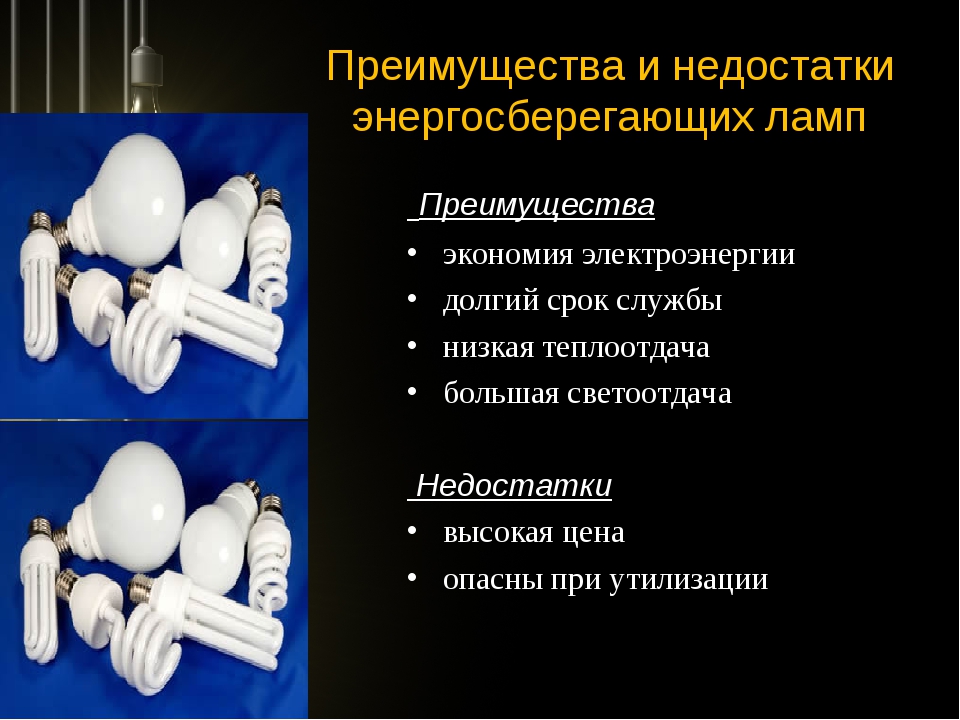 Преимущества и недостатки энергосберегающих ламп

Преимущества

• экономия электроэнергии
• долгий срок службы
• низкая теплоотдача
• большая светоотдача

Недостатки

• высокая цена
• опасны при утилизации